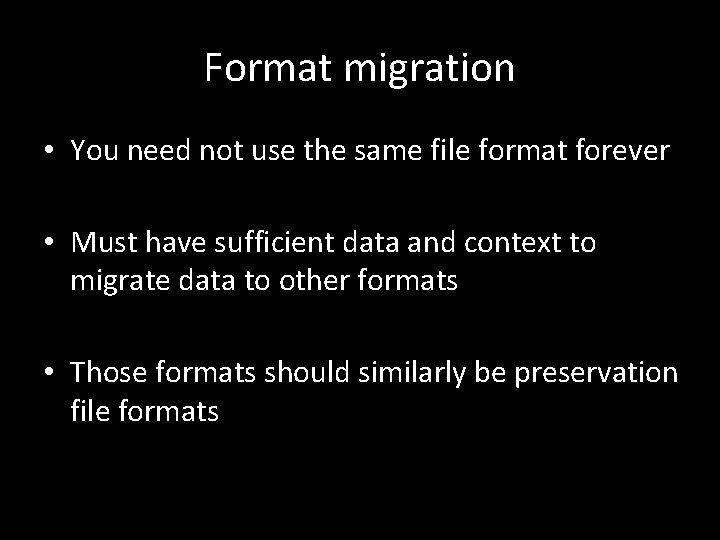 Format migration

• You need not use the same file format forever

• Must have sufficient data and context to migrate data to other formats

• Those formats should similarly be preservation file formats